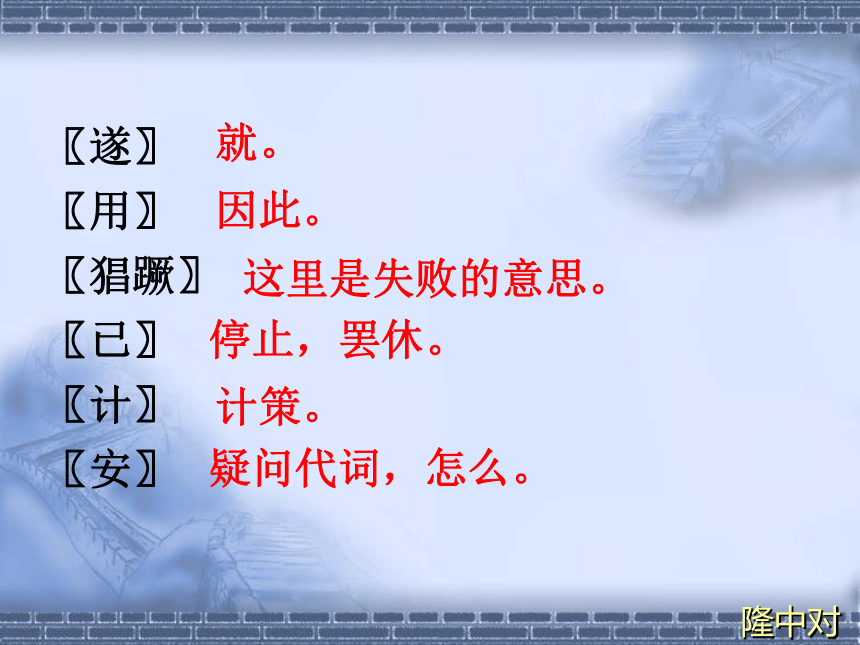 〖遂〗　就。

〖用〗　因此。

〖猖蹶〗　这里是失败的意思。

〖已〗　停止，罢休。

〖计〗　计策。

〖安〗　疑问代词，怎么。

隆中对